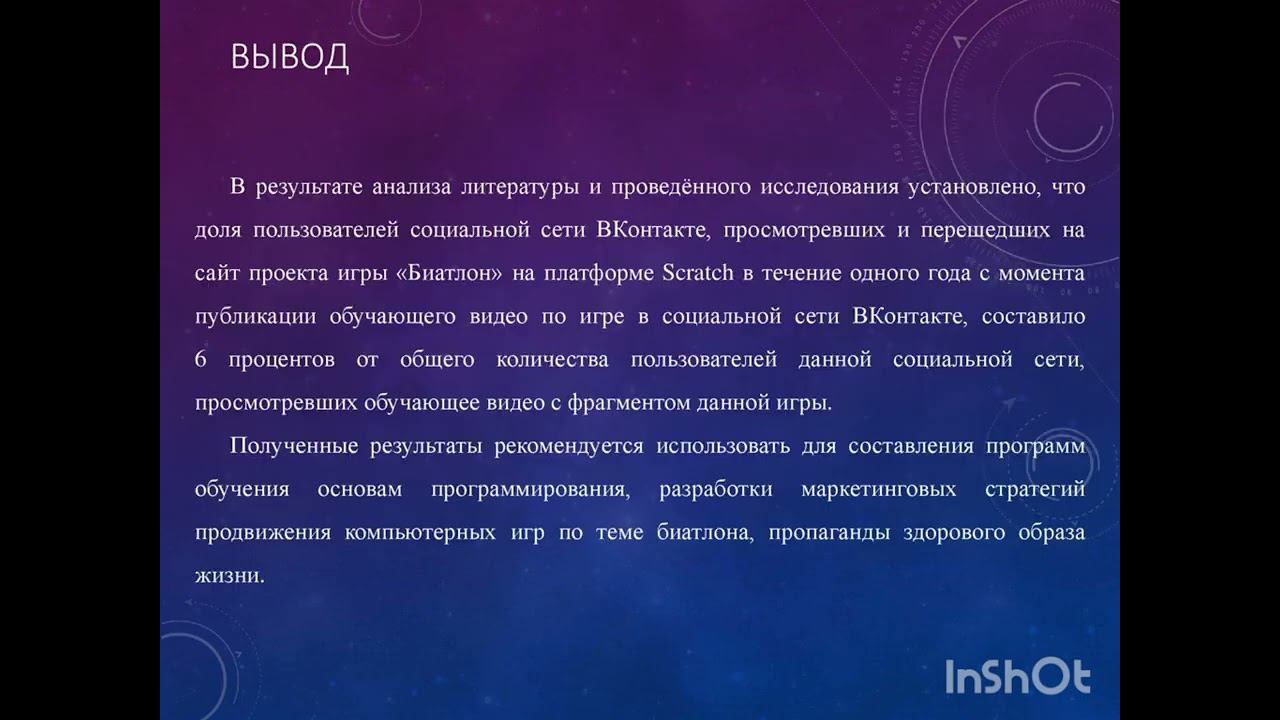 ВЫВОД

В результате анализа литературы и проведённого исследования установлено, что доля пользователей социальной сети ВКонтакте, просмотревших и перешедших на сайт проекта игры «Биатлон» на платформе Scratch в течение одного года с момента публикации обучающего видео по игре в социальной сети ВКонтакте, составило 6 процентов от общего количества пользователей данной социальной сети, просмотревших обучающее видео с фрагментом данной игры.

Полученные результаты рекомендуется использовать для составления программ обучения основам программирования, разработки маркетинговых стратегий продвижения компьютерных игр по теме биатлона, пропаганды здорового образа жизни.

InShOt